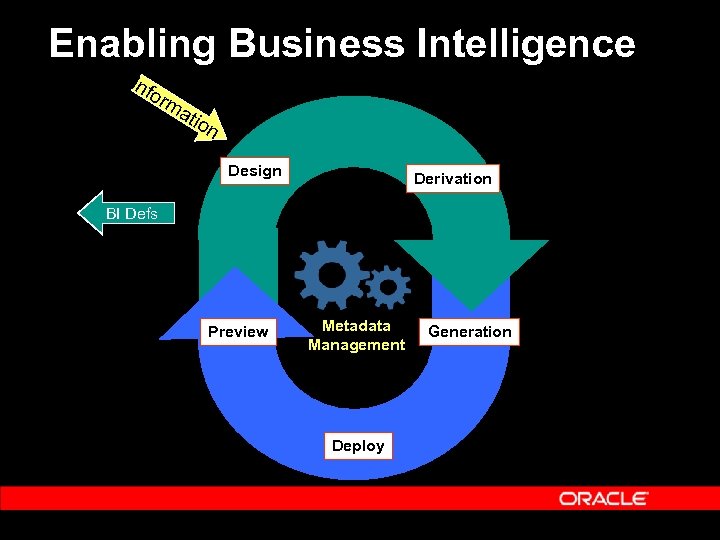 Enabling Business Intelligence

Information

BI Defs

Design

Derivation

Metadata Management

Preview

Generation

Deploy

ORACLE